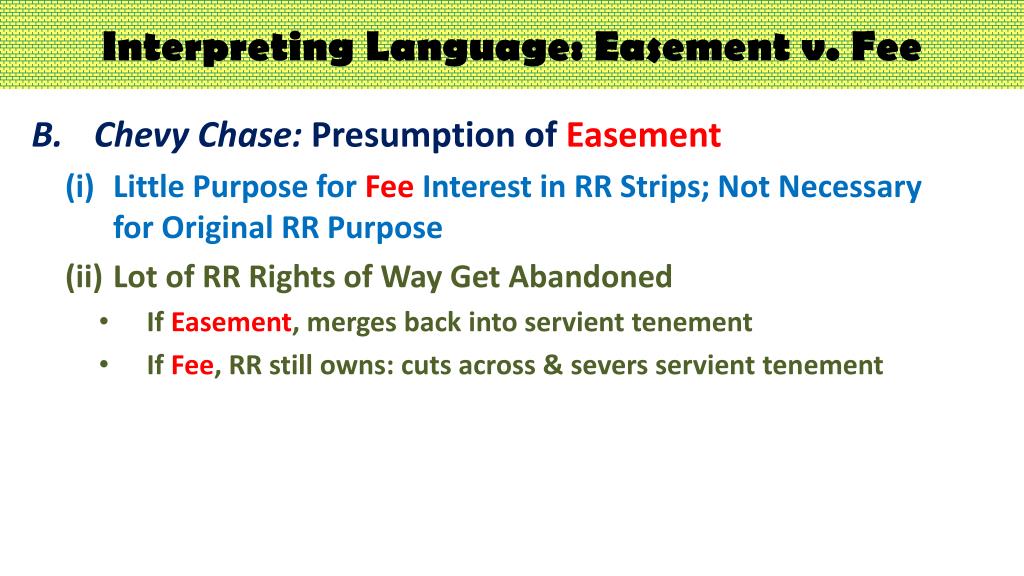 Interpreting Language: Easement v. Fee

B. Chevy Chase: Presumption of Easement

(i) Little Purpose for Fee Interest in RR Strips; Not Necessary for Original RR Purpose

(ii) Lot of RR Rights of Way Get Abandoned

• If Easement, merges back into servient tenement

• If Fee, RR still owns: cuts across & severs servient tenement